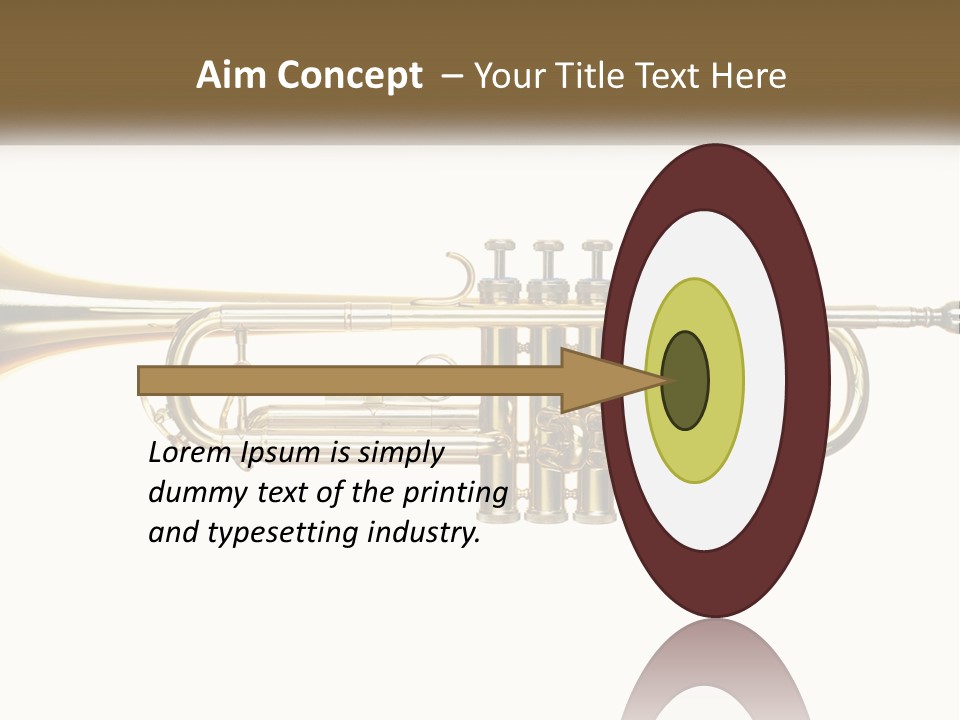 Aim Concept – Your Title Text Here

Lorem Ipsum is simply dummy text of the printing and typesetting industry.